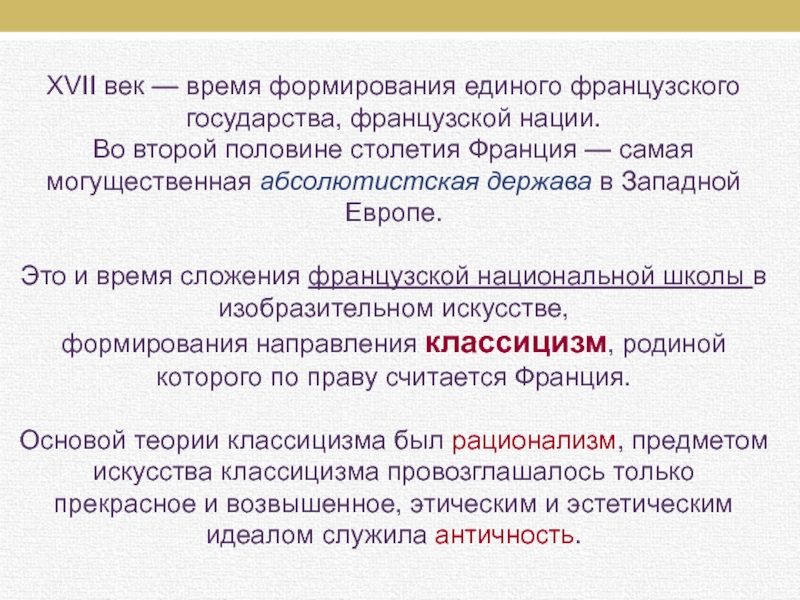 XVII век — время формирования единого французского государства, французской нации.
Во второй половине столетия Франция — самая могущественная абсолютистская держава в Западной Европе.

Это и время сложения французской национальной школы в изобразительном искусстве,
формирования направления классицизм, родиной которого по праву считается Франция.

Основой теории классицизма был рационализм, предметом искусства классицизма провозглашалось только прекрасное и возвышенное, этическим и эстетическим идеалом служила античность.